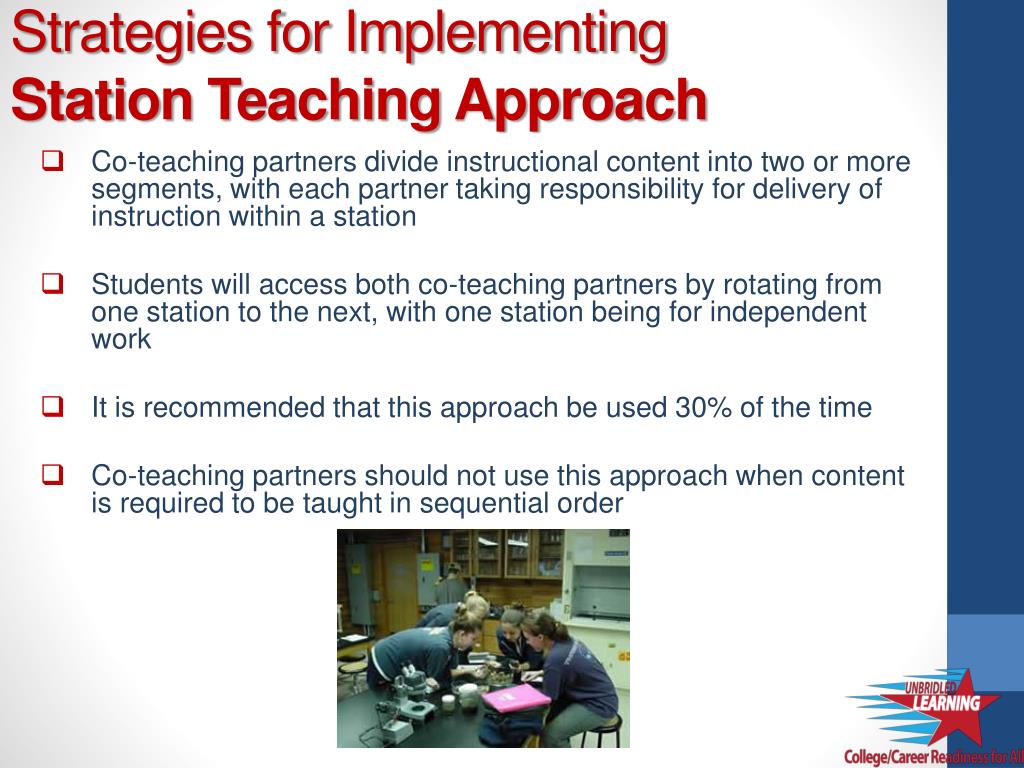 Strategies for Implementing
Station Teaching Approach

❑ Co-teaching partners divide instructional content into two or more segments, with each partner taking responsibility for delivery of instruction within a station

❑ Students will access both co-teaching partners by rotating from one station to the next, with one station being for independent work

❑ It is recommended that this approach be used 30% of the time

❑ Co-teaching partners should not use this approach when content is required to be taught in sequential order

UNBRIDLED LEARNING
College/Career Readiness for All